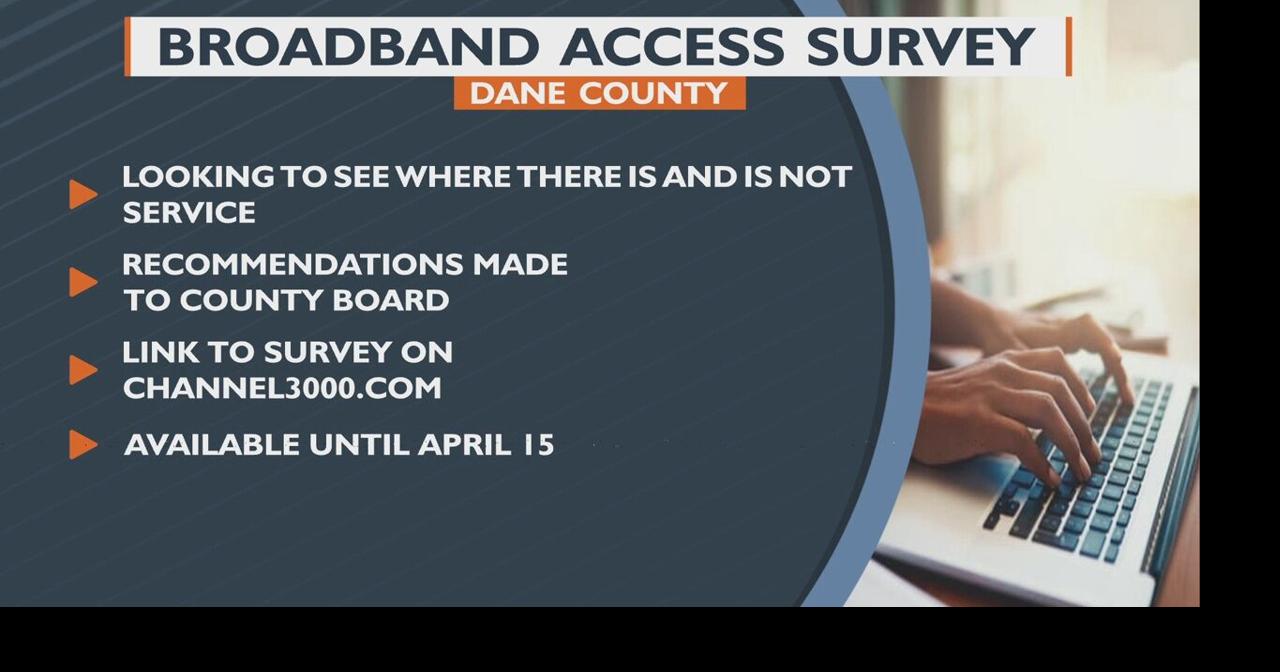 BROADBAND ACCESS SURVEY
DANE COUNTY

LOOKING TO SEE WHERE THERE IS AND IS NOT SERVICE

RECOMMENDATIONS MADE TO COUNTY BOARD

LINK TO SURVEY ON CHANNEL3000.COM

AVAILABLE UNTIL APRIL 15